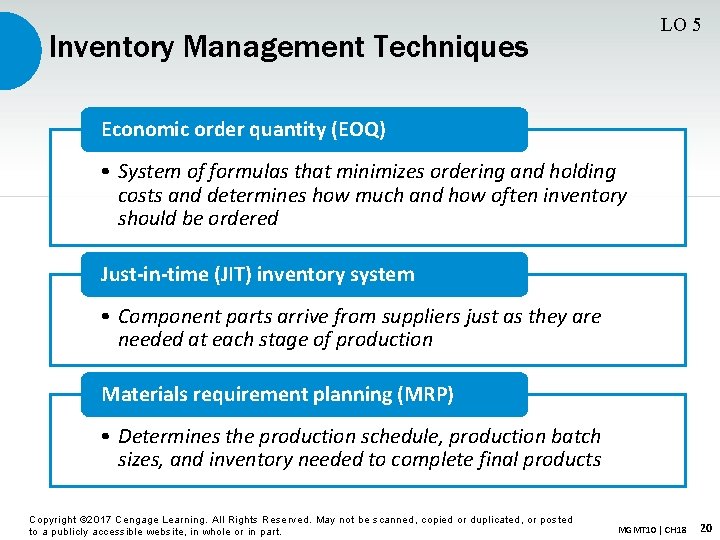 LO 5

Inventory Management Techniques

Economic order quantity (EOQ)

• System of formulas that minimizes ordering and holding costs and determines how much and how often inventory should be ordered

Just-in-time (JIT) inventory system

• Component parts arrive from suppliers just as they are needed at each stage of production

Materials requirement planning (MRP)

• Determines the production schedule, production batch sizes, and inventory needed to complete final products

Copyright ©2017 Cengage Learning. All Rights Reserved. May not be scanned, copied or duplicated, or posted to a publicly accessible website, in whole or in part.

MGMT10 | CH18 20